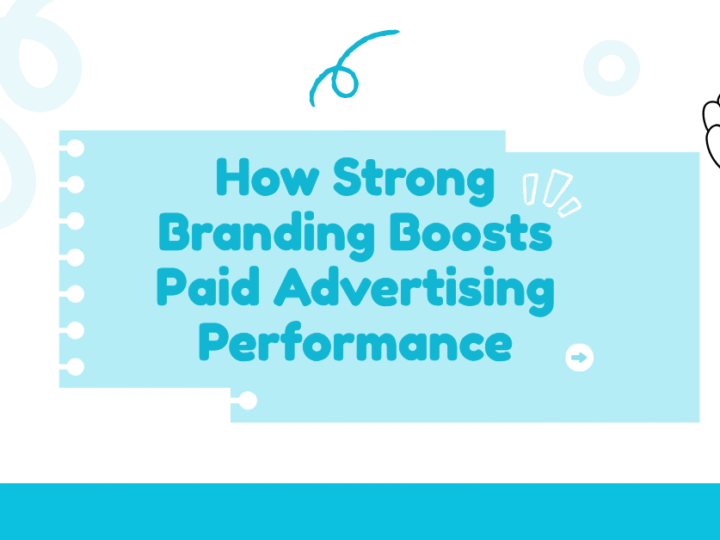 How Strong Branding Boosts Paid Advertising Performance